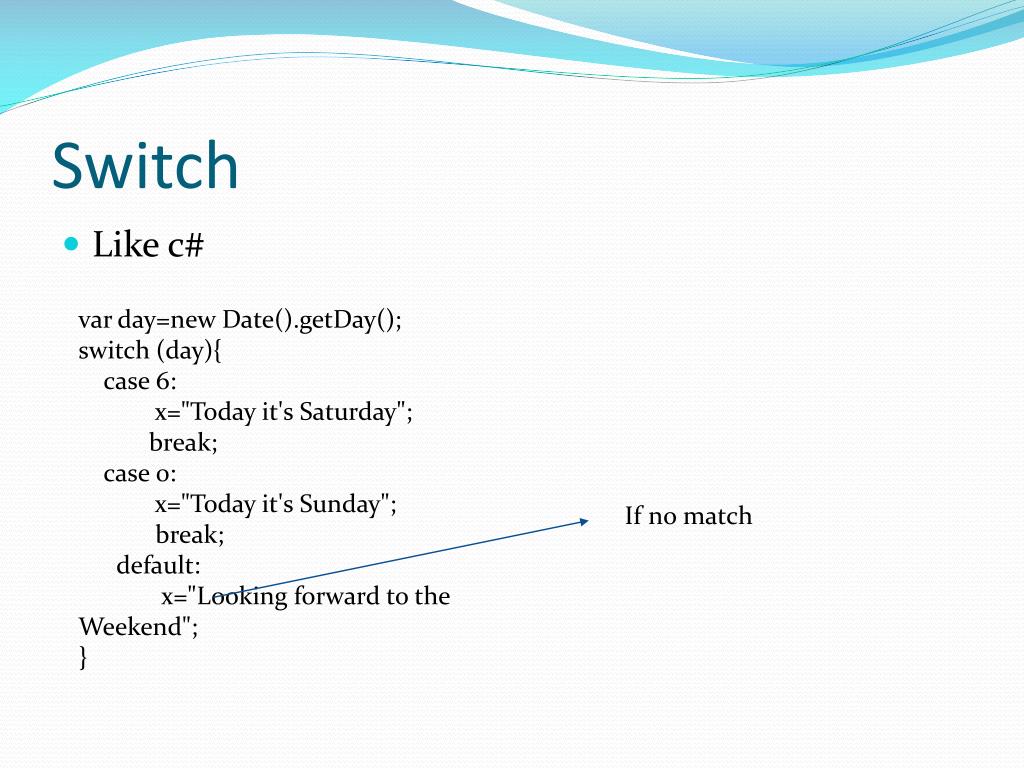 Switch

Like c#

var day=new Date().getDay();
switch (day){
case 6:
x="Today it's Saturday";
break;
case 0:
x="Today it's Sunday";
break;
default:
x="Looking forward to the Weekend";
}

If no match